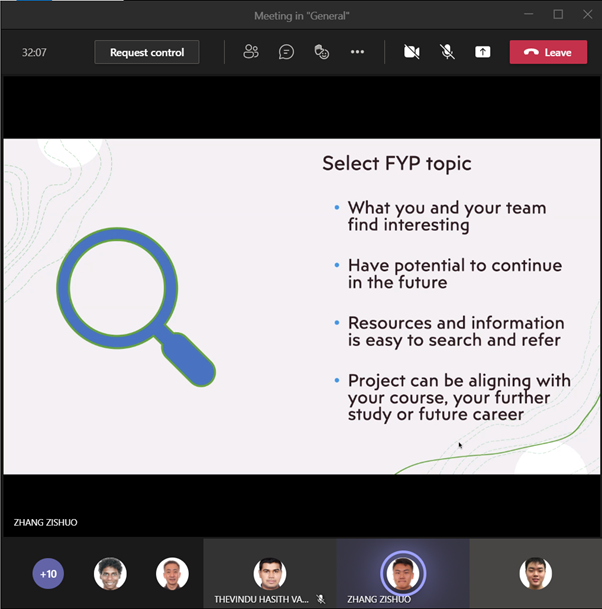 Meeting in "General"

32:07

Request control

Leave

Select FYP topic

• What you and your team find interesting

• Have potential to continue in the future

• Resources and information is easy to search and refer

• Project can be aligning with your course, your further study or future career

ZHANG ZISHUO

+10

THEVINDU HASITH VA...

ZHANG ZISHUO